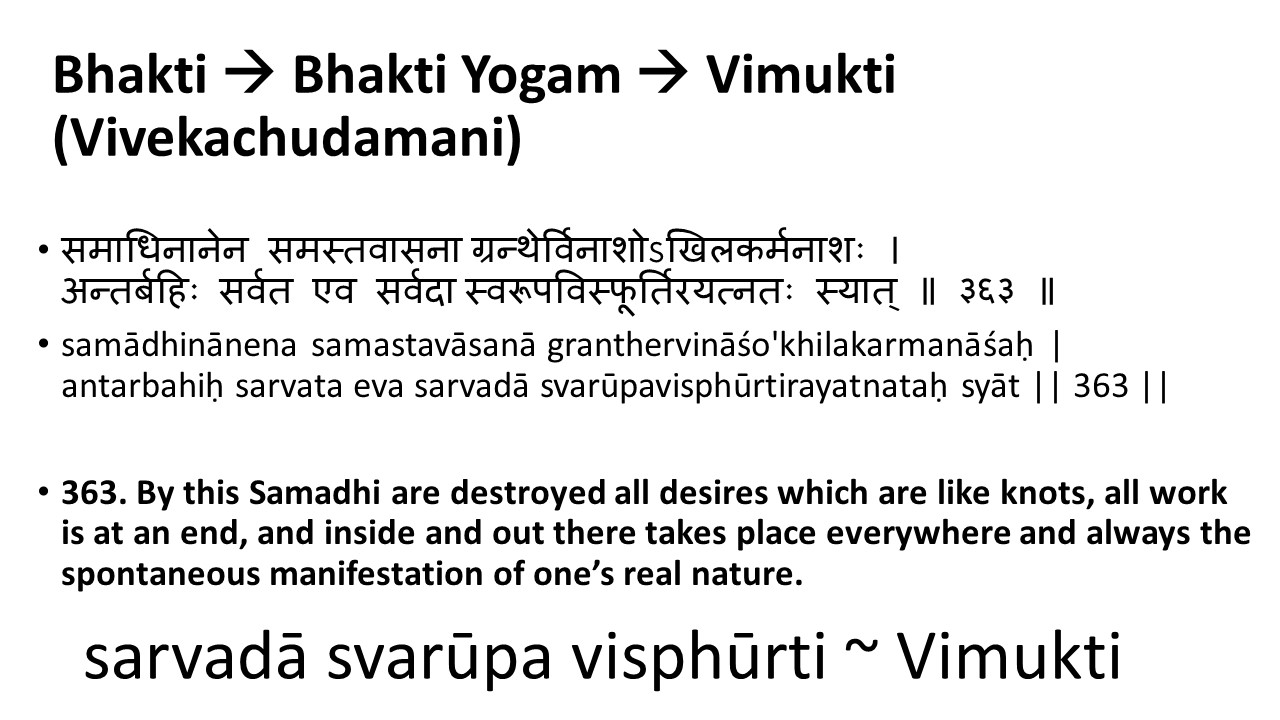 Bhakti → Bhakti Yogam → Vimukti (Vivekachudamani)

• समाधिनानेन समस्तवासना ग्रन्थेर्विनाशोऽखिलकर्मनाशः ।
अन्तर्बहिः सर्वत एव सर्वदा स्वरूपविस्फूर्तिरयत्नतः स्यात् ॥ ३६३ ॥

• samādhinānena samastavāsanā granthervināśo'khilakarmanāśaḥ |
antarbahiḥ sarvata eva sarvadā svarūpavisphūrtirayatnataḥ syāt || 363 ||

• 363. By this Samadhi are destroyed all desires which are like knots, all work is at an end, and inside and out there takes place everywhere and always the spontaneous manifestation of one's real nature.

sarvadā svarūpa visphūrti ~ Vimukti